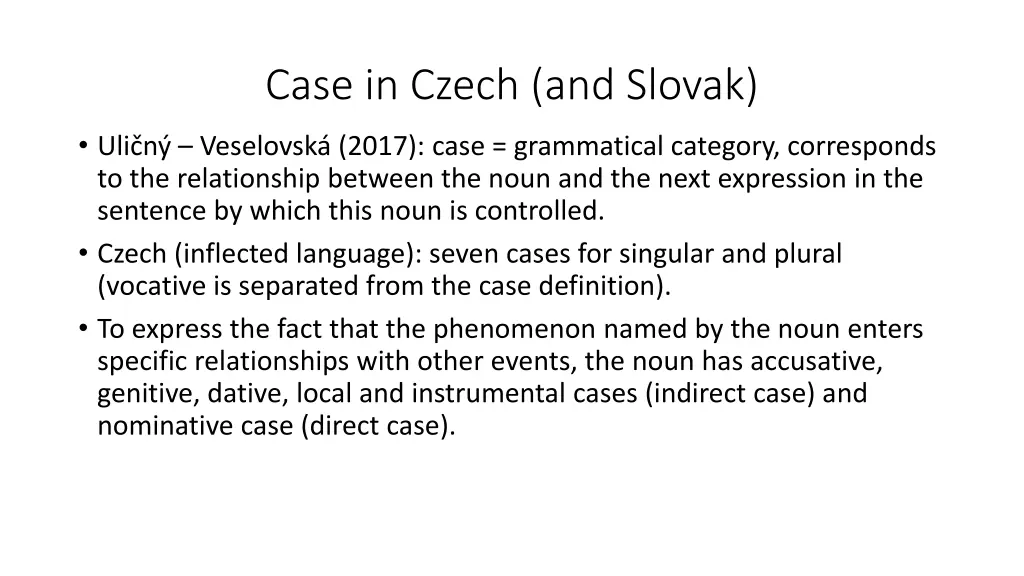 Case in Czech (and Slovak)

• Uličný – Veselovská (2017): case = grammatical category, corresponds to the relationship between the noun and the next expression in the sentence by which this noun is controlled.
• Czech (inflected language): seven cases for singular and plural (vocative is separated from the case definition).
• To express the fact that the phenomenon named by the noun enters specific relationships with other events, the noun has accusative, genitive, dative, local and instrumental cases (indirect case) and nominative case (direct case).